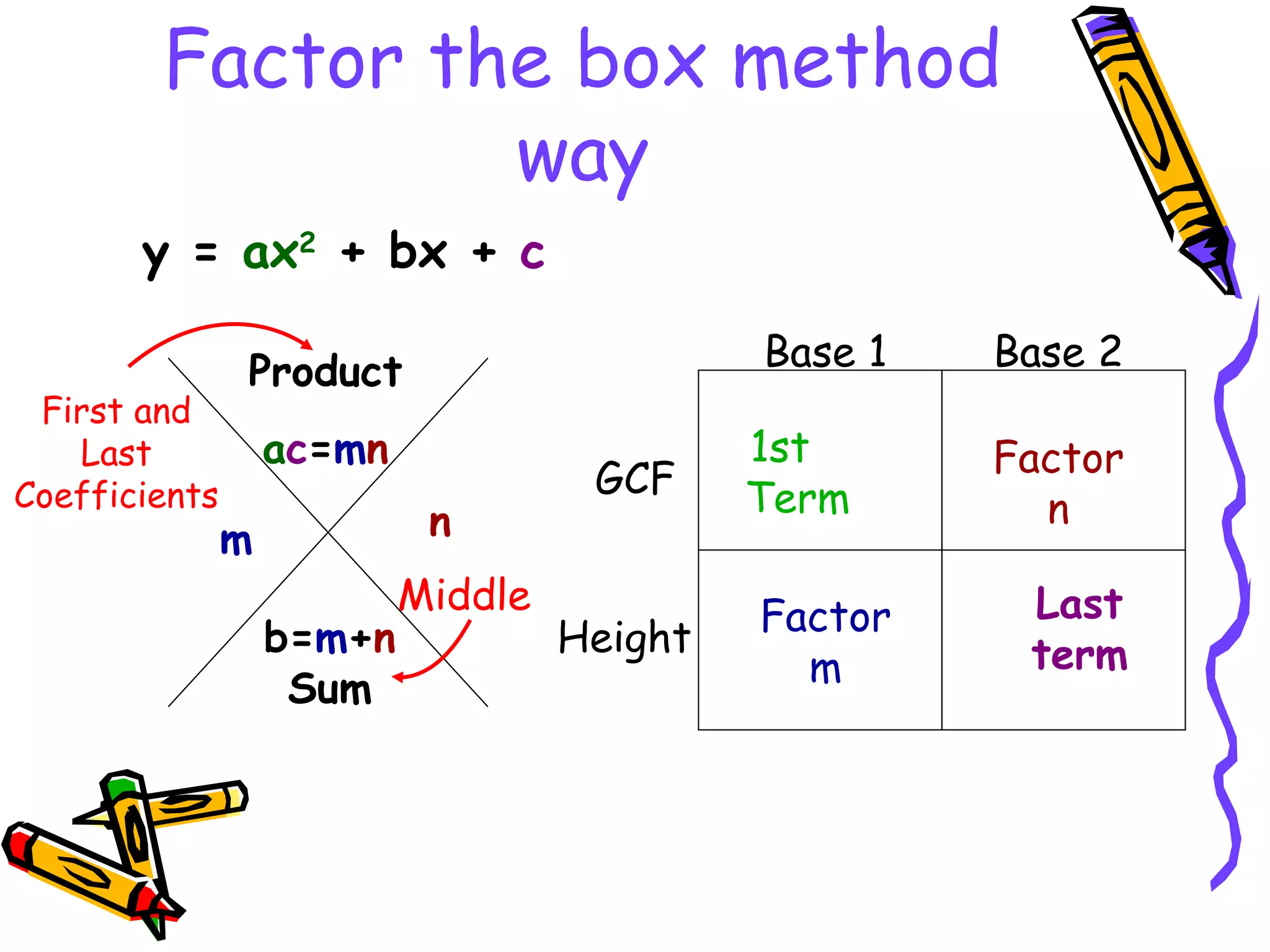 Factor the box method way

$y = ax^2 + bx + c$

First and Last Coefficients

Product

$ac=mn$

m

n

Middle

$b=m+n$

Sum

| | Base 1 | Base 2 |
|---|---|---|
| GCF | 1st Term | Factor n |
| Height | Factor m | Last term |